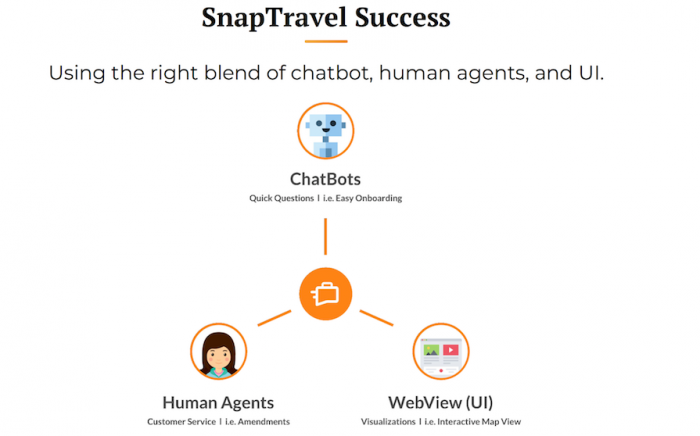 SnapTravel Success

Using the right blend of chatbot, human agents, and UI.

ChatBots
Quick Questions | i.e. Easy Onboarding

Human Agents
Customer Service | i.e. Amendments

WebView (UI)
Visualizations | i.e. Interactive Map View